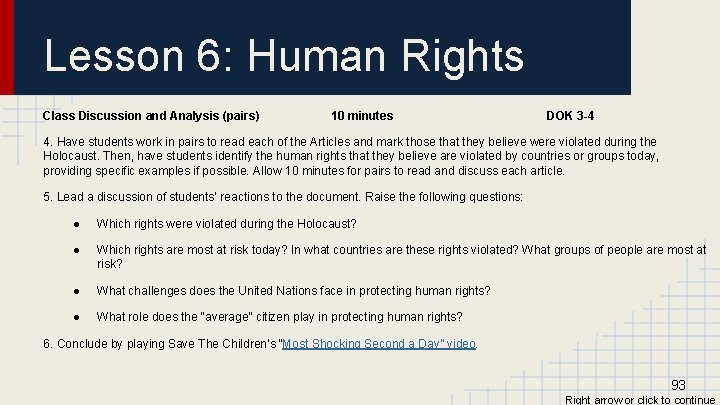 Lesson 6: Human Rights

Class Discussion and Analysis (pairs) 10 minutes DOK 3-4

4. Have students work in pairs to read each of the Articles and mark those that they believe were violated during the Holocaust. Then, have students identify the human rights that they believe are violated by countries or groups today, providing specific examples if possible. Allow 10 minutes for pairs to read and discuss each article.

5. Lead a discussion of students' reactions to the document. Raise the following questions:

● Which rights were violated during the Holocaust?

● Which rights are most at risk today? In what countries are these rights violated? What groups of people are most at risk?

● What challenges does the United Nations face in protecting human rights?

● What role does the "average" citizen play in protecting human rights?

6. Conclude by playing Save The Children's "Most Shocking Second a Day" video.

93

Right arrow or click to continue